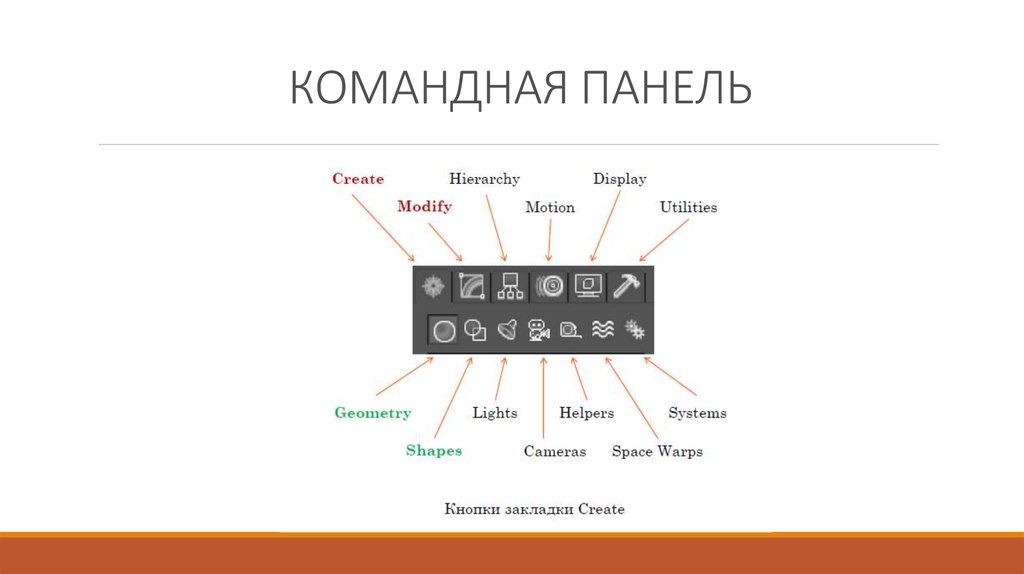 КОМАНДНАЯ ПАНЕЛЬ

Create
Modify
Hierarchy
Motion
Display
Utilities

Geometry
Shapes
Lights
Cameras
Helpers
Space Warps
Systems

Кнопки закладки Create